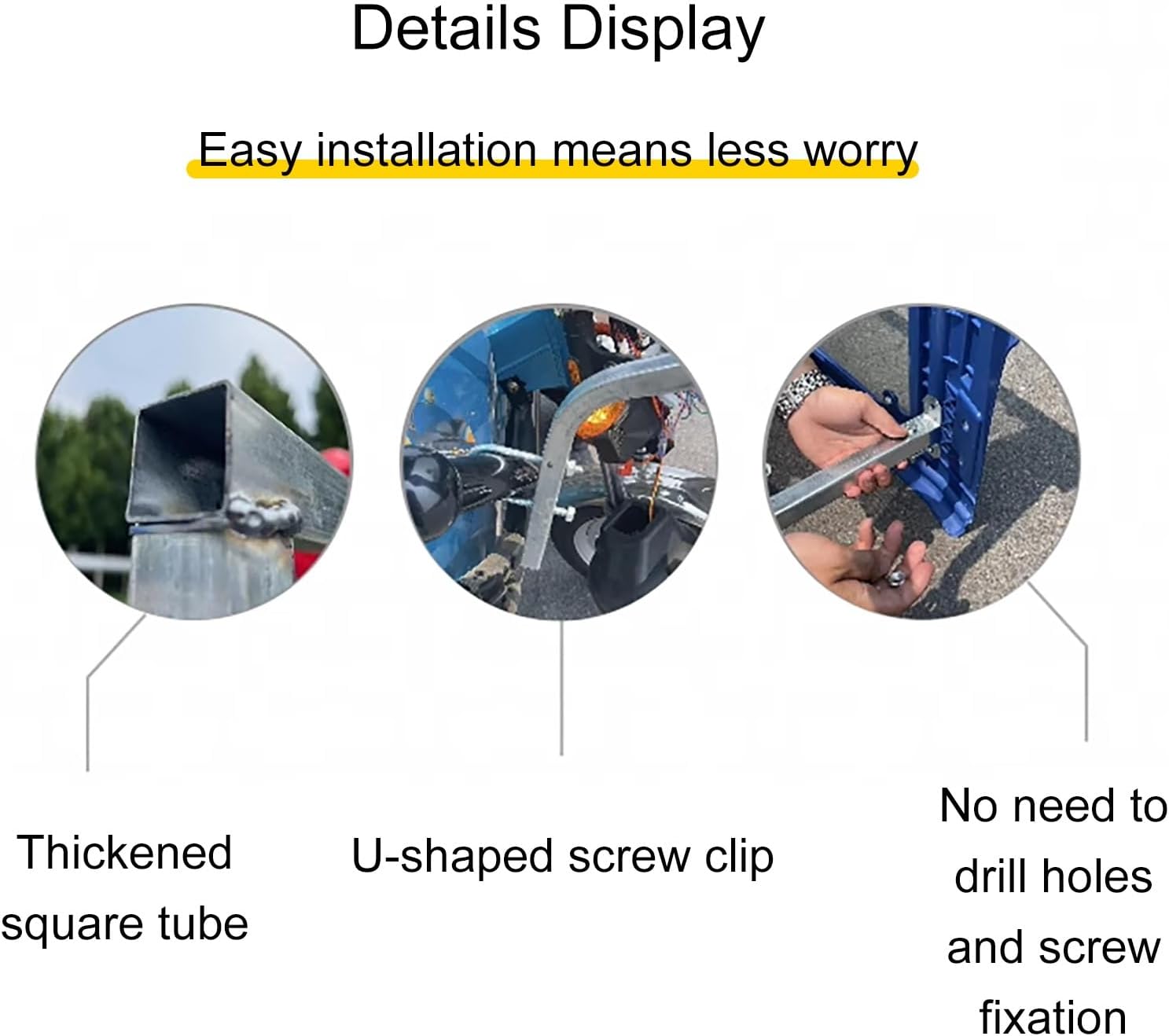 Details Display

Easy installation means less worry

Thickened square tube

U-shaped screw clip

No need to drill holes and screw fixation